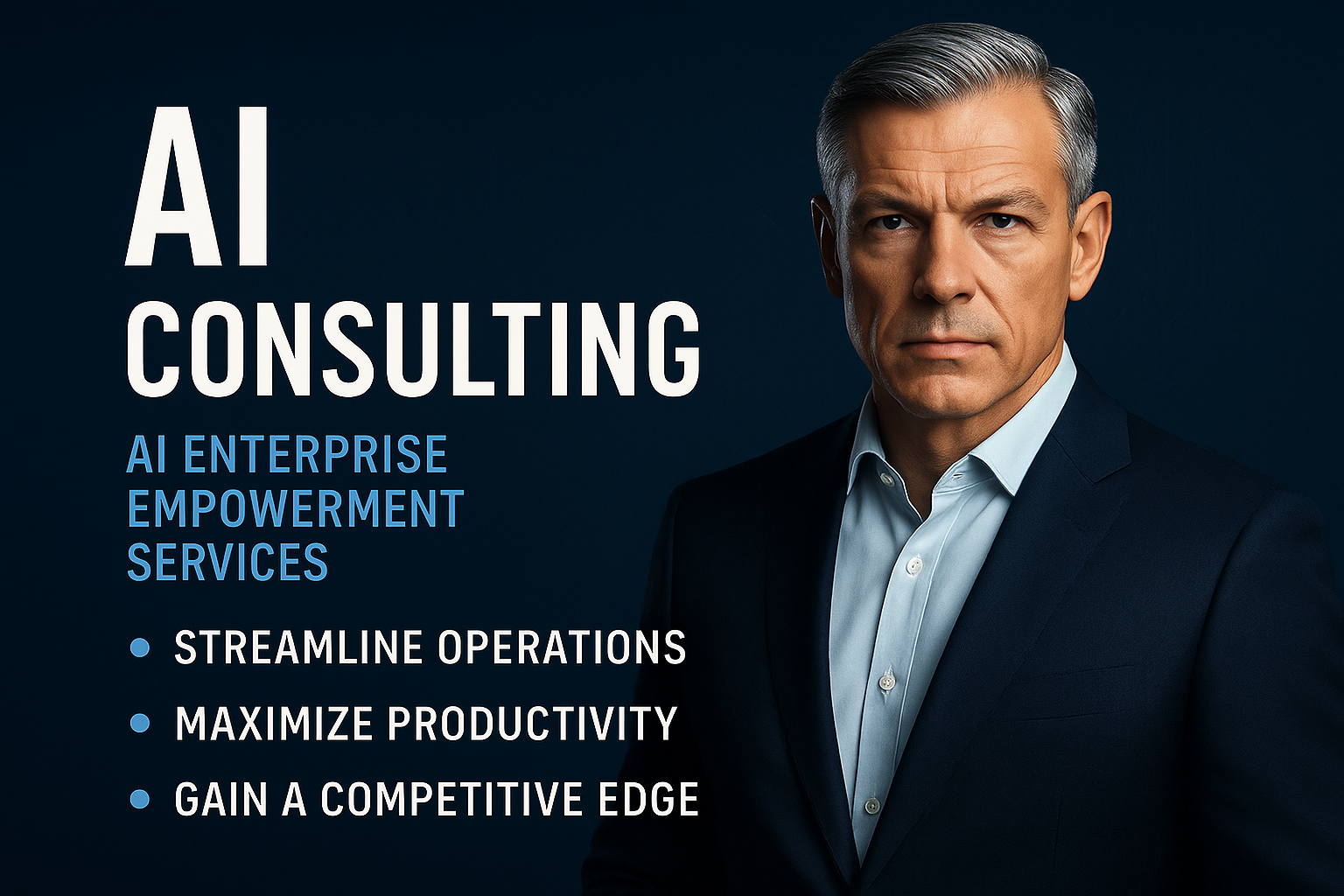 AI
CONSULTING

AI ENTERPRISE EMPOWERMENT SERVICES

• STREAMLINE OPERATIONS
• MAXIMIZE PRODUCTIVITY
• GAIN A COMPETITIVE EDGE